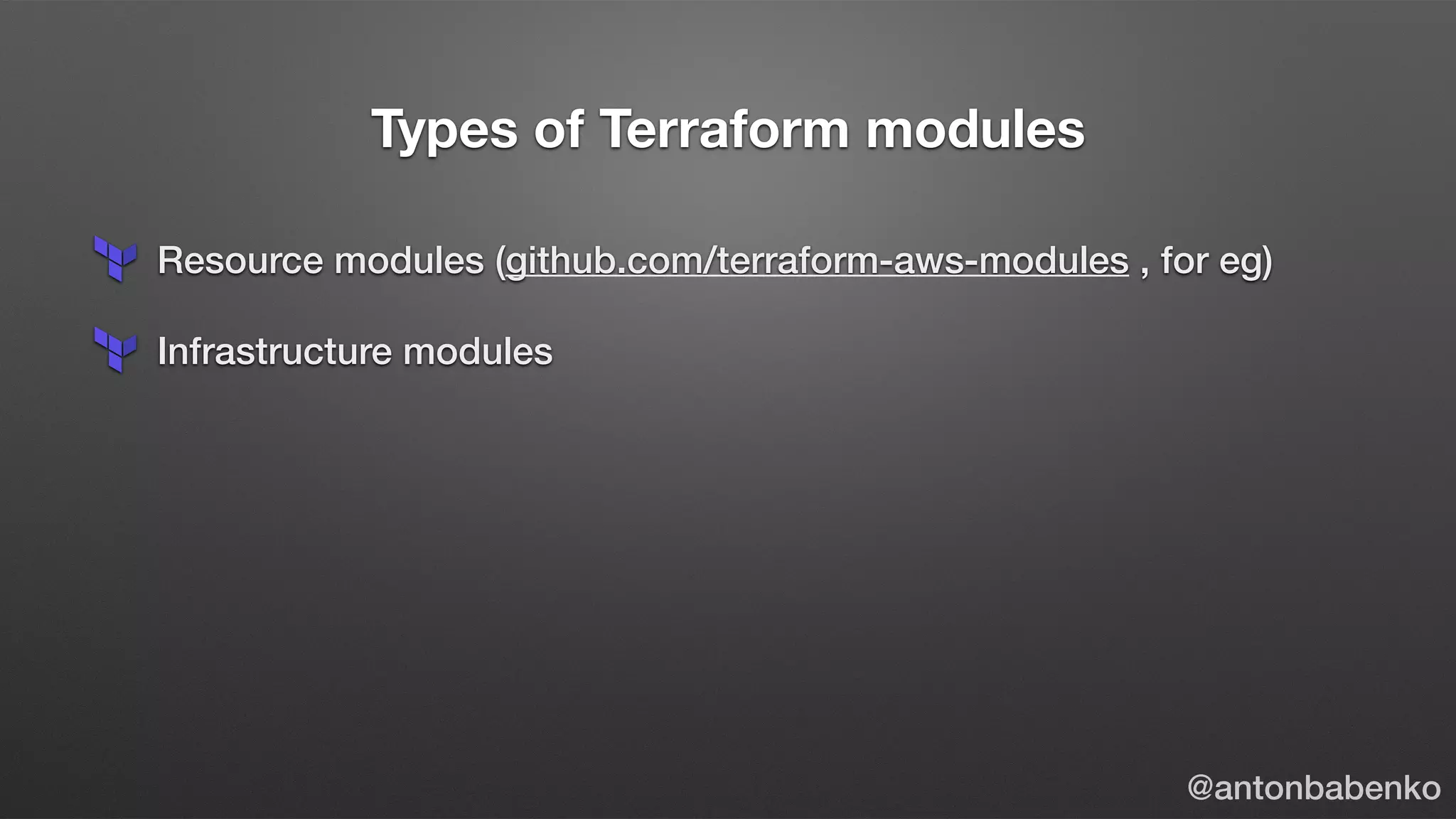 Types of Terraform modules

Resource modules (github.com/terraform-aws-modules , for eg)

Infrastructure modules

@antonbabenko